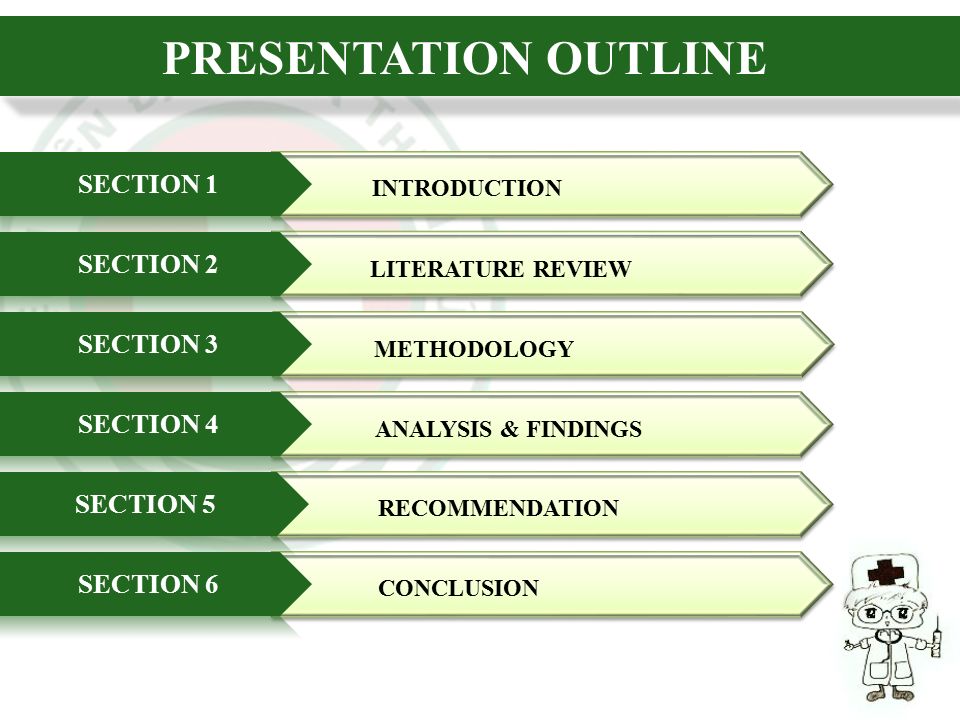 PRESENTATION OUTLINE

SECTION 1
INTRODUCTION

SECTION 2
LITERATURE REVIEW

SECTION 3
METHODOLOGY

SECTION 4
ANALYSIS & FINDINGS

SECTION 5
RECOMMENDATION

SECTION 6
CONCLUSION